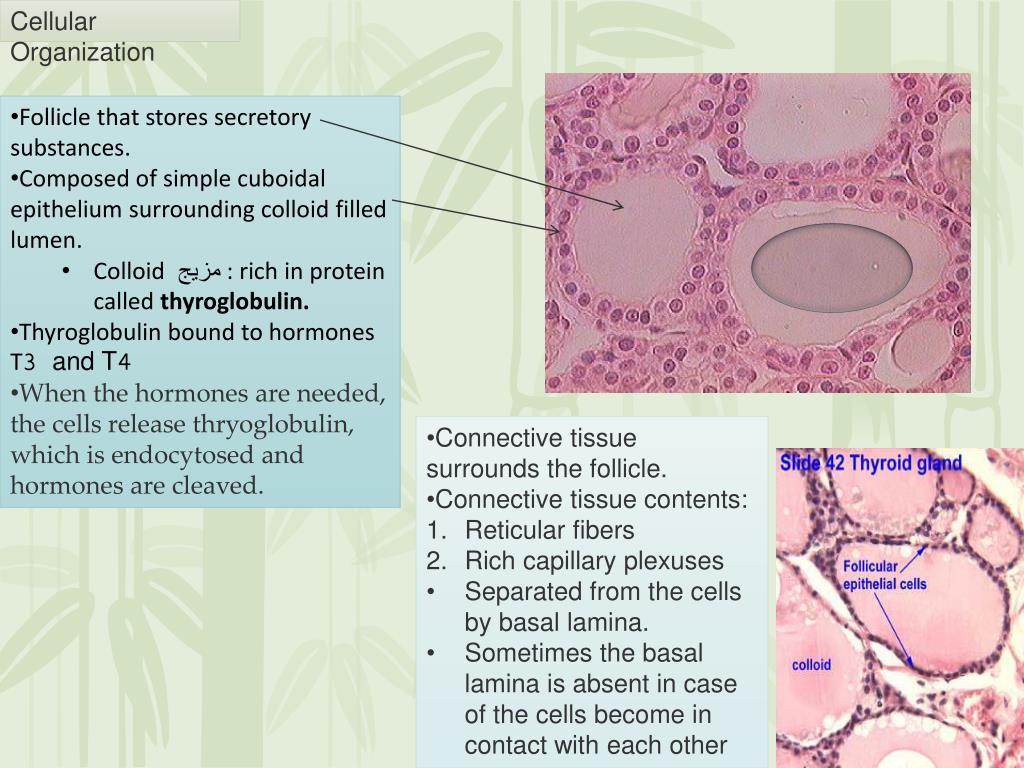 Cellular Organization

•Follicle that stores secretory substances.
•Composed of simple cuboidal epithelium surrounding colloid filled lumen.
• Colloid مزيج : rich in protein called **thyroglobulin.**
•Thyroglobulin bound to hormones T3 and T4
•When the hormones are needed, the cells release thryoglobulin, which is endocytosed and hormones are cleaved.

•Connective tissue surrounds the follicle.
•Connective tissue contents:
1. Reticular fibers
2. Rich capillary plexuses
• Separated from the cells by basal lamina.
• Sometimes the basal lamina is absent in case of the cells become in contact with each other

Slide 42 Thyroid gland
Follicular epithelial cells
colloid